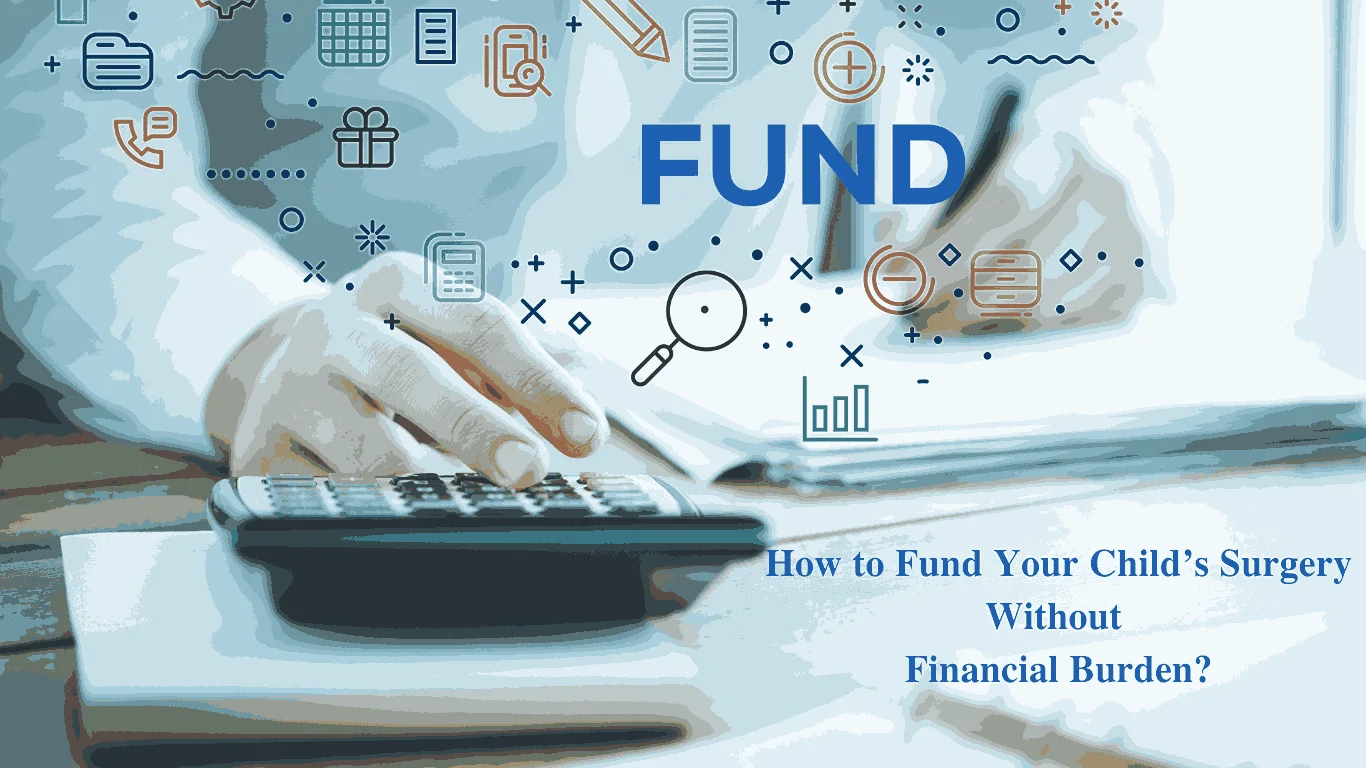 FUND

How to Fund Your Child’s Surgery Without Financial Burden?